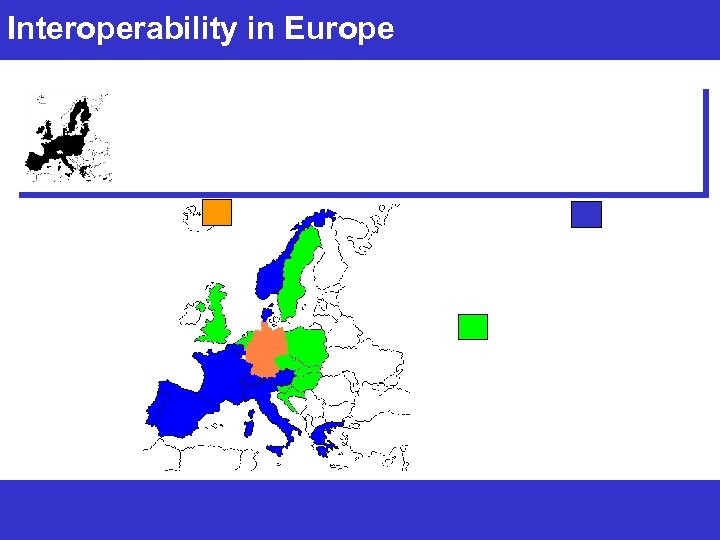 Interoperability in Europe